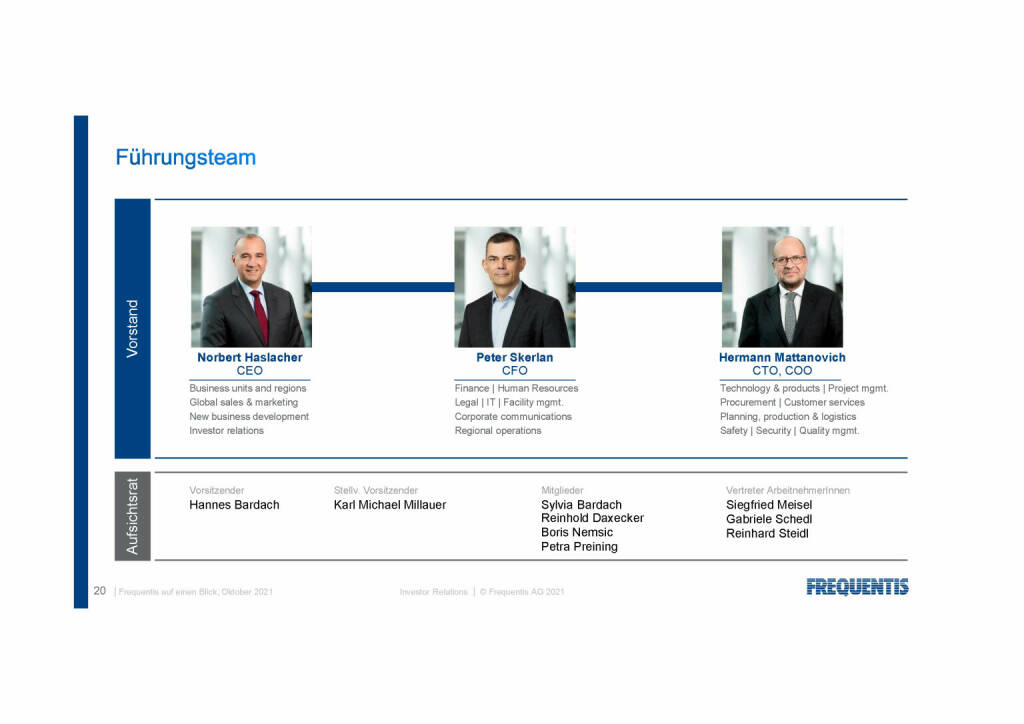 Führungsteam

Vorstand

Norbert Haslacher
CEO
Business units and regions
Global sales & marketing
New business development
Investor relations

Peter Skerlan
CFO
Finance | Human Resources
Legal | IT | Facility mgmt.
Corporate communications
Regional operations

Hermann Mattanovich
CTO, COO
Technology & products | Project mgmt.
Procurement | Customer services
Planning, production & logistics
Safety | Security | Quality mgmt.

Aufsichtsrat

Vorsitzender
Hannes Bardach

Stellv. Vorsitzender
Karl Michael Millauer

Mitglieder
Sylvia Bardach
Reinhold Daxecker
Boris Nemsic
Petra Preining

Vertreter ArbeitnehmerInnen
Siegfried Meisel
Gabriele Schedl
Reinhard Steidl

20 | Frequentis auf einen Blick, Oktober 2021 Investor Relations | © Frequentis AG 2021

FREQUENTIS